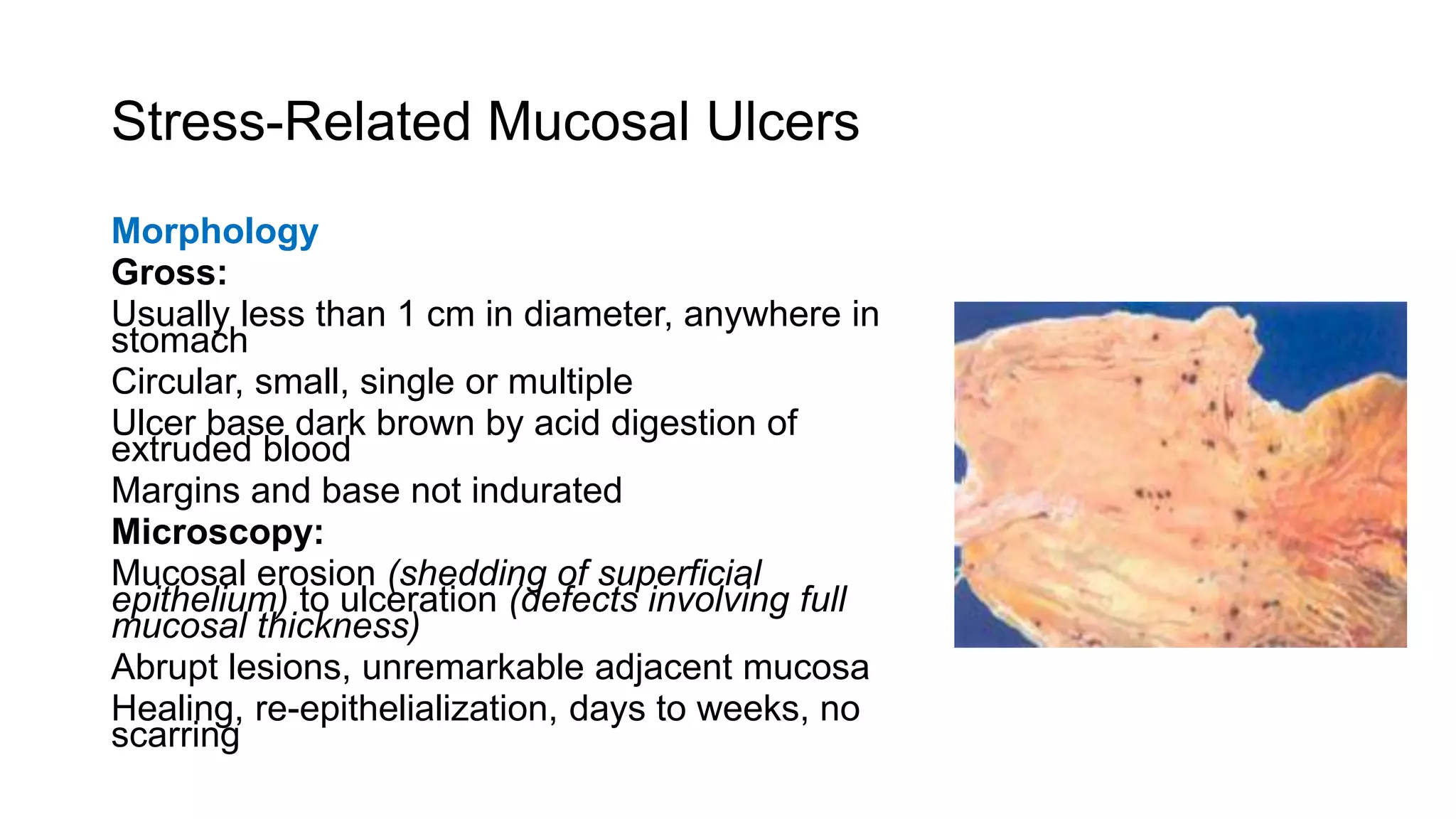 Stress-Related Mucosal Ulcers

Morphology
Gross:
Usually less than 1 cm in diameter, anywhere in stomach
Circular, small, single or multiple
Ulcer base dark brown by acid digestion of extruded blood
Margins and base not indurated
Microscopy:
Mucosal erosion (shedding of superficial epithelium) to ulceration (defects involving full mucosal thickness)
Abrupt lesions, unremarkable adjacent mucosa
Healing, re-epithelialization, days to weeks, no scarring